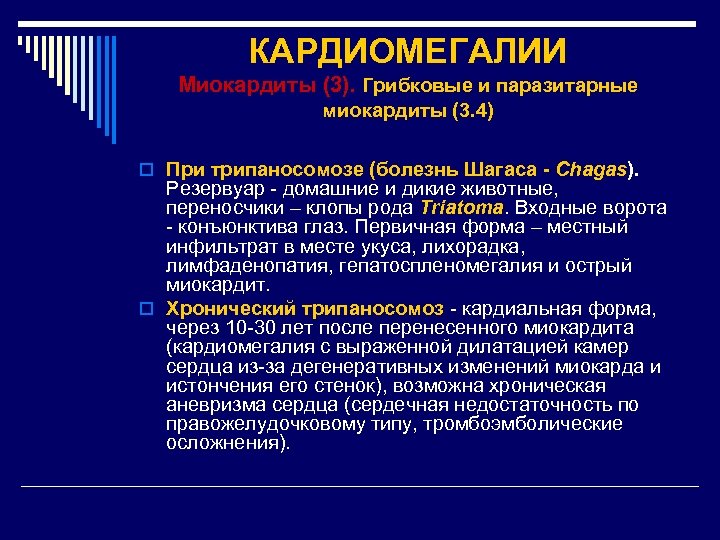 КАРДИОМЕГАЛИИ

Миокардиты (3). Грибковые и паразитарные миокардиты (3.4)

При трипаносомозе (болезнь Шагаса - Chagas). Резервуар - домашние и дикие животные, переносчики – клопы рода Triatoma. Входные ворота - конъюнктива глаз. Первичная форма – местный инфильтрат в месте укуса, лихорадка, лимфаденопатия, гепатоспленомегалия и острый миокардит.

Хронический трипаносомоз - кардиальная форма, через 10-30 лет после перенесенного миокардита (кардиомегалия с выраженной дилатацией камер сердца из-за дегенеративных изменений миокарда и истончения его стенок), возможна хроническая аневризма сердца (сердечная недостаточность по правожелудочковому типу, тромбоэмболические осложнения).